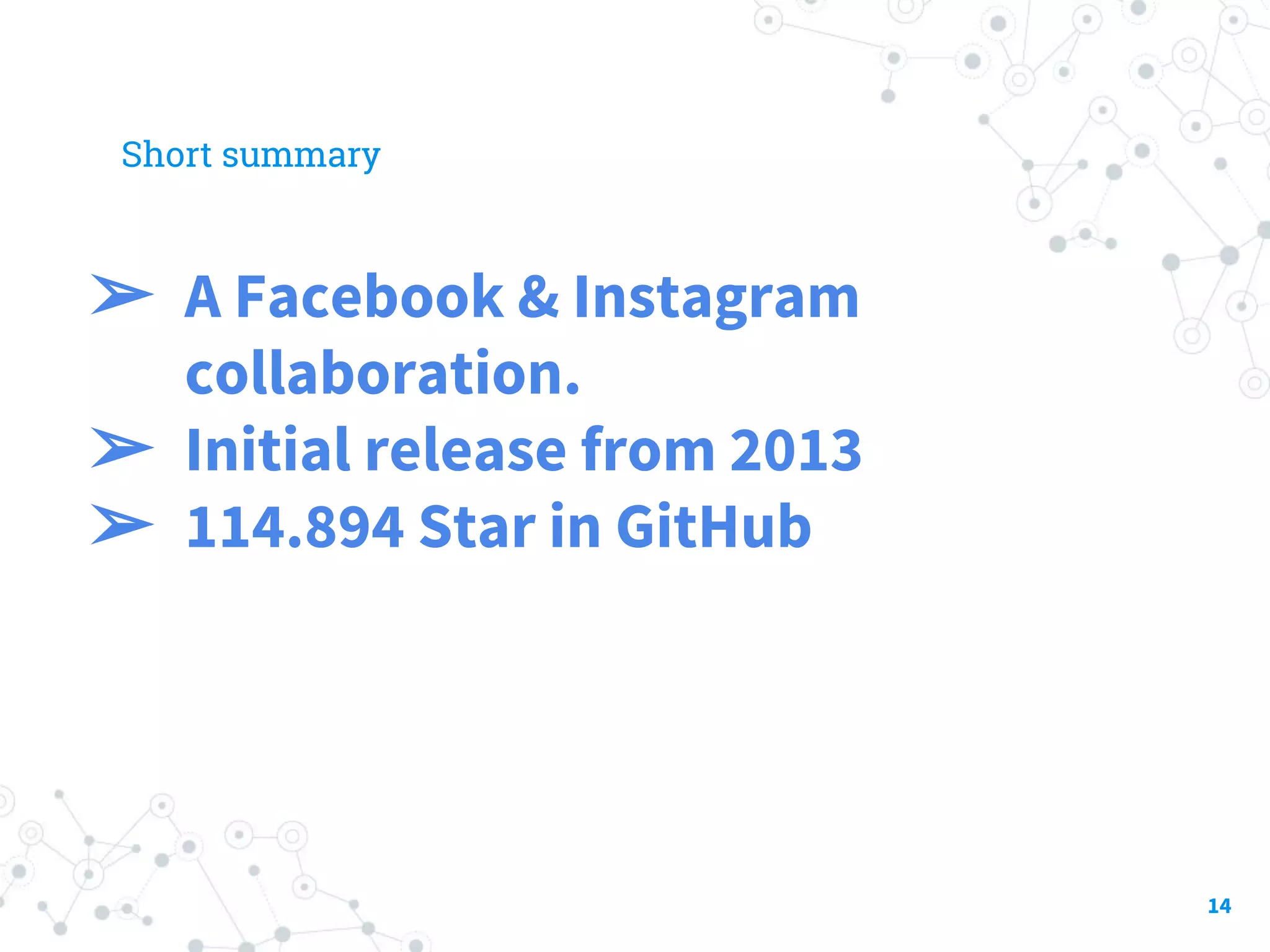 Short summary

➢ A Facebook & Instagram collaboration.
➢ Initial release from 2013
➢ 114.894 Star in GitHub

14